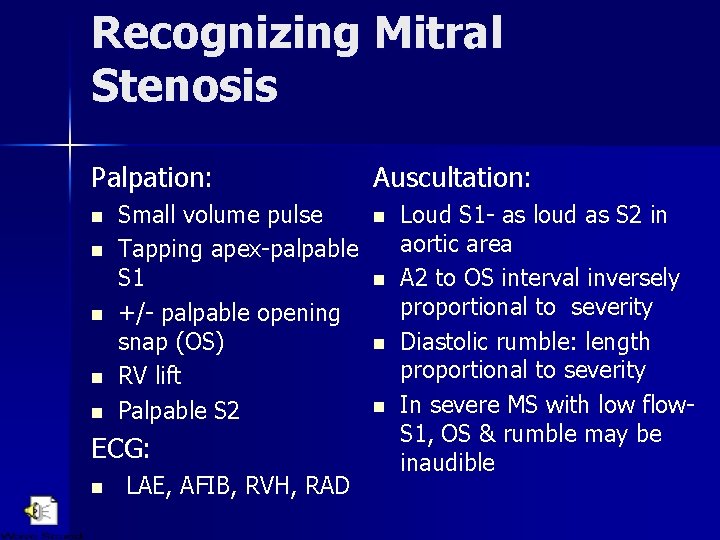 Recognizing Mitral Stenosis

Palpation:

- Small volume pulse
- Tapping apex-palpable S1
- +/- palpable opening snap (OS)
- RV lift
- Palpable S2

ECG:

- LAE, AFIB, RVH, RAD

Auscultation:

- Loud S1- as loud as S2 in aortic area
- A2 to OS interval inversely proportional to severity
- Diastolic rumble: length proportional to severity
- In severe MS with low flow- S1, OS & rumble may be inaudible